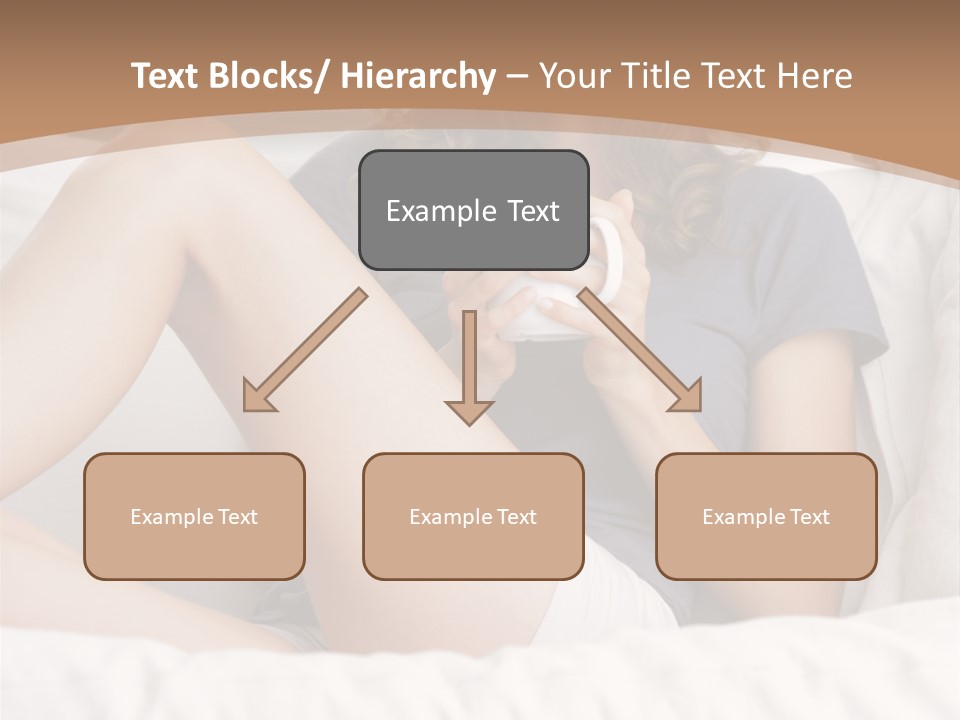 Text Blocks/ Hierarchy – Your Title Text Here

Example Text

Example Text

Example Text

Example Text